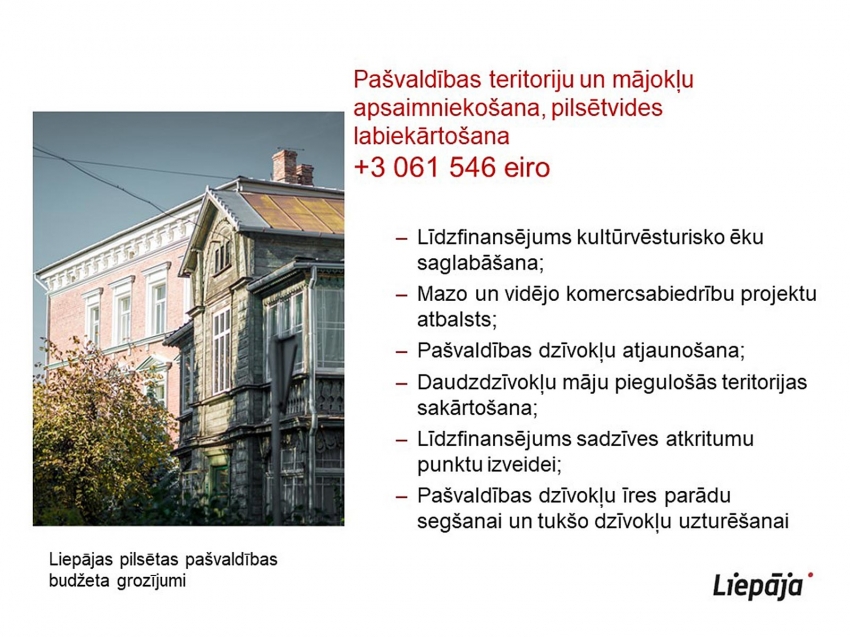 Pašvaldības teritoriju un mājokļu apsaimniekošana, pilsētvides labiekārtošana
+3 061 546 eiro

– Līdzfinansējums kultūrvēsturisko ēku saglabāšana;
– Mazo un vidējo komercsabiedrību projektu atbalsts;
– Pašvaldības dzīvokļu atjaunošana;
– Daudzdzīvokļu māju piegulošās teritorijas sakārtošana;
– Līdzfinansējums sadzīves atkritumu punktu izveidei;
– Pašvaldības dzīvokļu īres parādu segšanai un tukšo dzīvokļu uzturēšanai

Liepājas pilsētas pašvaldības budžeta grozījumi

Liepāja